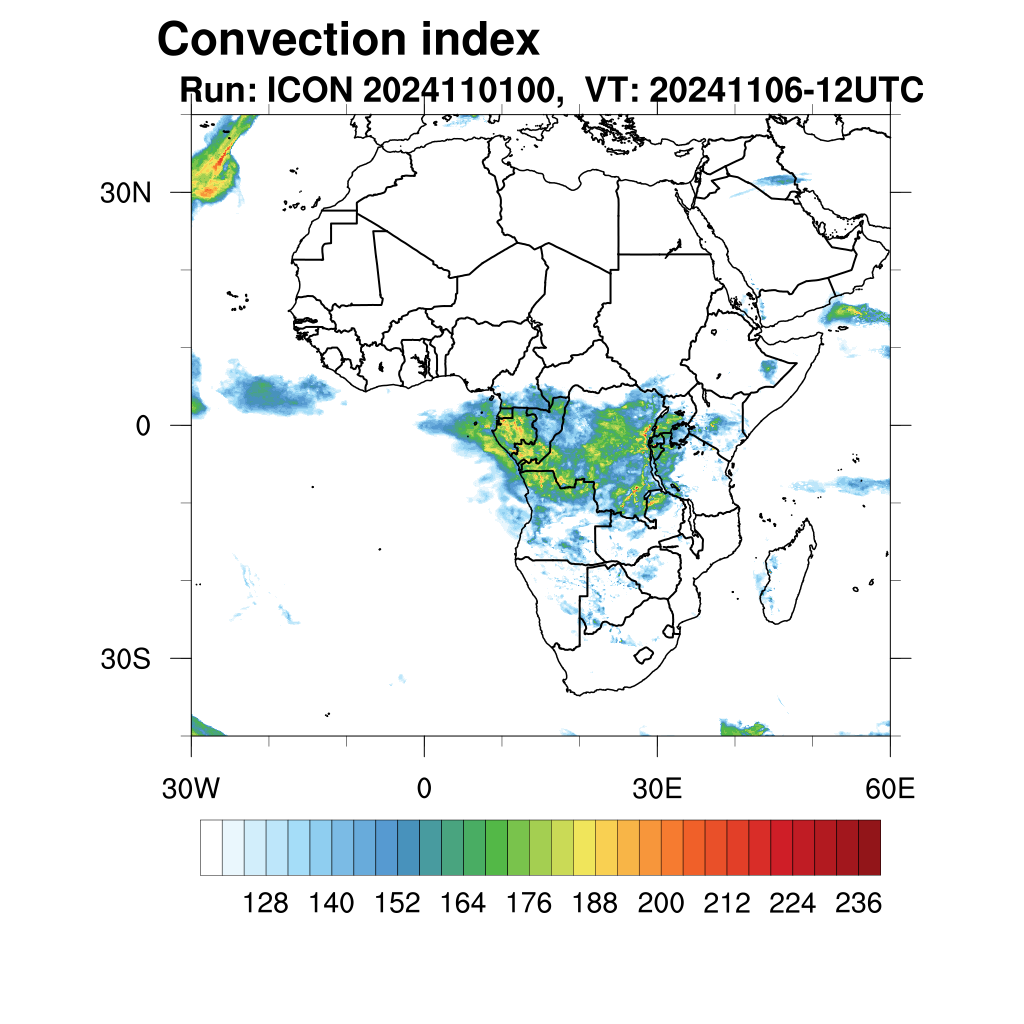 Convection index
Run: ICON 2024110100, VT: 20241106-12UTC

30N
0
30S

30W 0 30E 60E

128 140 152 164 176 188 200 212 224 236